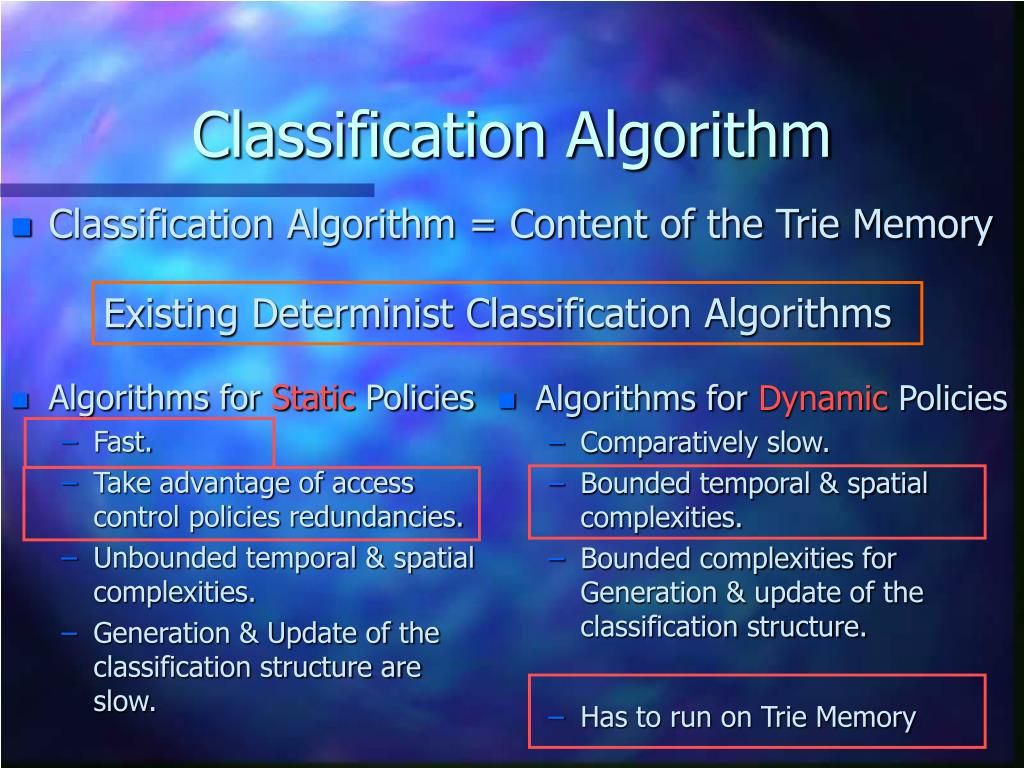 Classification Algorithm

Classification Algorithm = Content of the Trie Memory

Existing Determinist Classification Algorithms

Algorithms for Static Policies
– Fast.
– Take advantage of access control policies redundancies.
– Unbounded temporal & spatial complexities.
– Generation & Update of the classification structure are slow.

Algorithms for Dynamic Policies
– Comparatively slow.
– Bounded temporal & spatial complexities.
– Bounded complexities for Generation & update of the classification structure.
– Has to run on Trie Memory